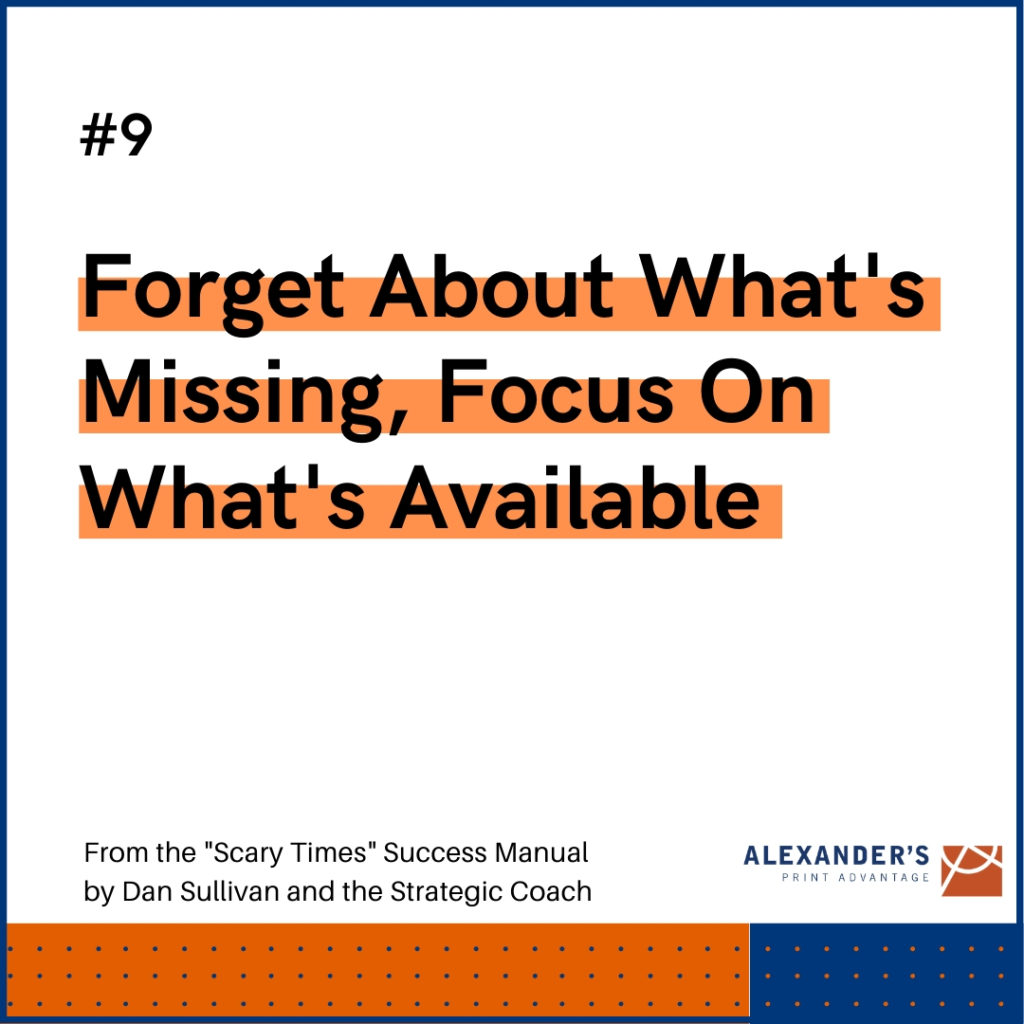 #9

Forget About What's Missing, Focus On What's Available

From the "Scary Times" Success Manual by Dan Sullivan and the Strategic Coach

ALEXANDER'S
PRINT ADVANTAGE